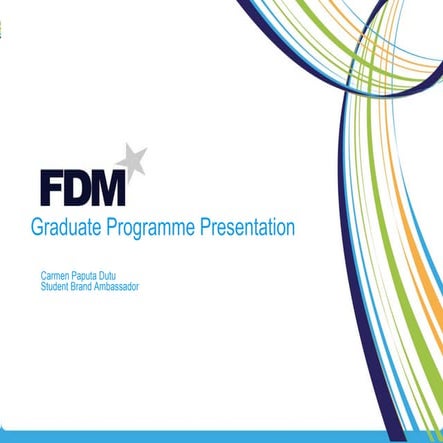 FDM
Graduate Programme Presentation

Carmen Paputa Dutu
Student Brand Ambassador